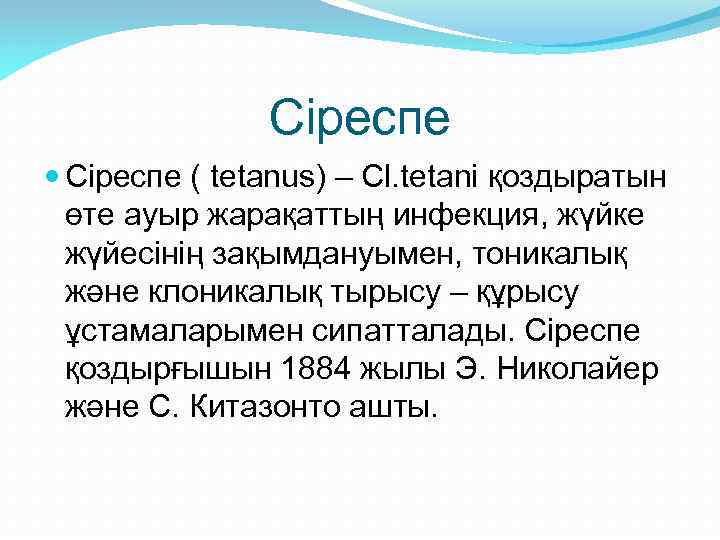 Сіреспе

Сіреспе ( tetanus) – Cl.tetani қоздыратын өте ауыр жарақаттың инфекция, жүйке жүйесінің зақымдануымен, тоникалық және клоникалық тырысу – құрысу ұстамаларымен сипатталады. Сіреспе қоздырғышын 1884 жылы Э. Николайер және С. Китазонто ашты.